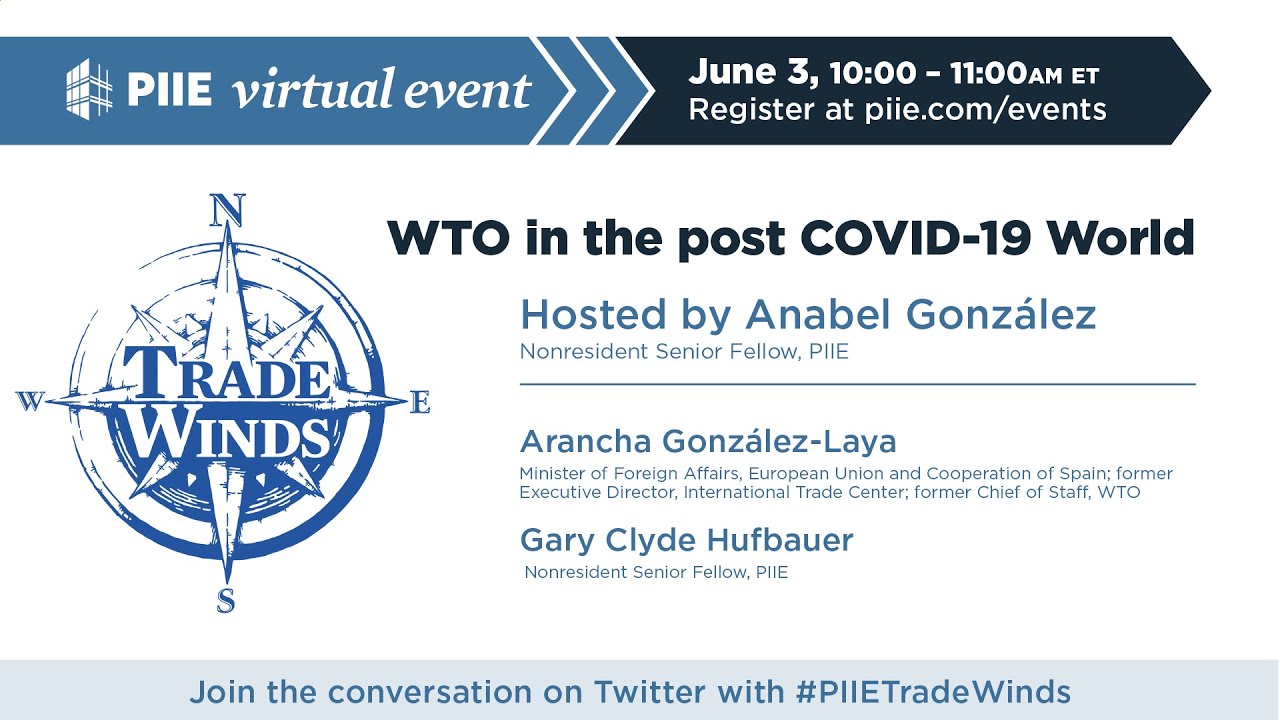 PIIE virtual event

June 3, 10:00 – 11:00AM ET
Register at piie.com/events

N
W
E
S
TRADE WINDS

WTO in the post COVID-19 World

Hosted by Anabel González
Nonresident Senior Fellow, PIIE

Arancha González-Laya
Minister of Foreign Affairs, European Union and Cooperation of Spain; former Executive Director, International Trade Center; former Chief of Staff, WTO

Gary Clyde Hufbauer
Nonresident Senior Fellow, PIIE

Join the conversation on Twitter with #PIIETradeWinds